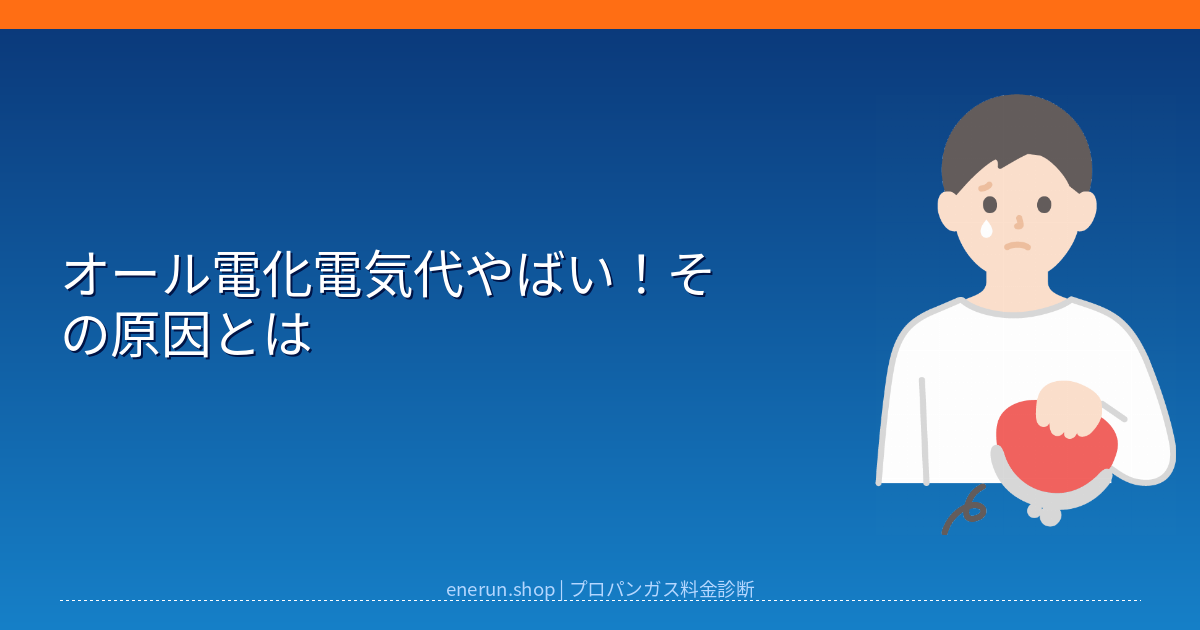 オール電化電気代やばい！その原因とは

enerun.shop | プロパンガス料金診断